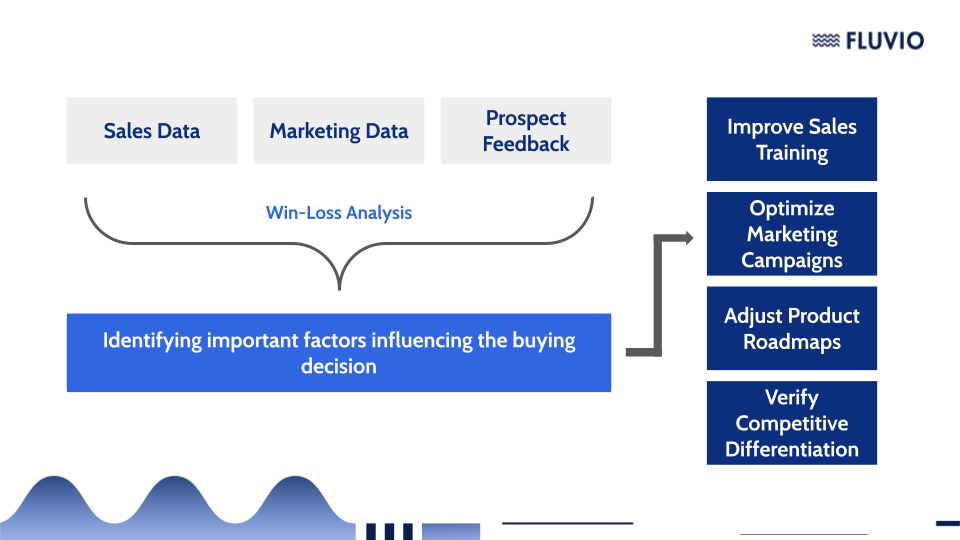 FLUVIO

Sales Data

Marketing Data

Prospect Feedback

Win-Loss Analysis

Identifying important factors influencing the buying decision

Improve Sales Training

Optimize Marketing Campaigns

Adjust Product Roadmaps

Verify Competitive Differentiation